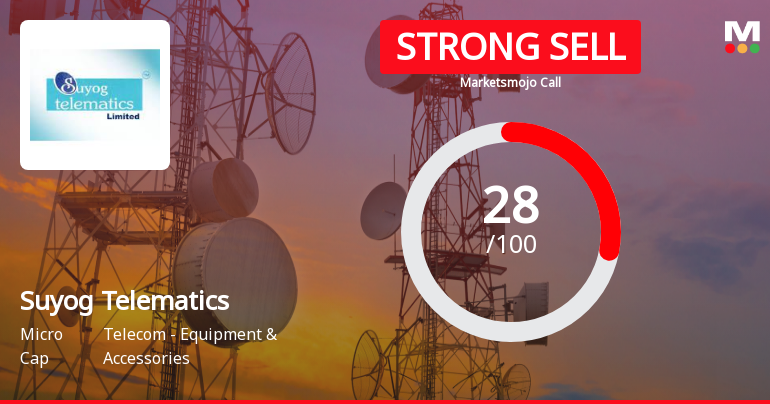 Suyog telematics Limited

STRONG SELL
Marketsmojo Call

M

28
/100

Suyog Telematics

Micro Cap

Telecom - Equipment & Accessories